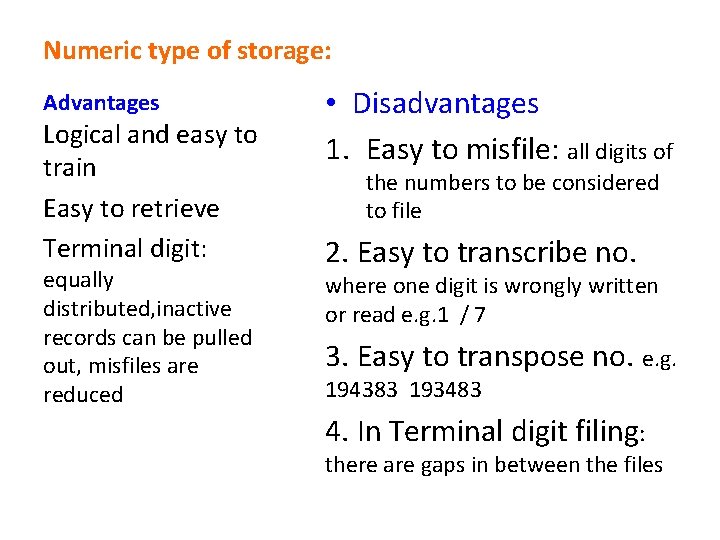 Numeric type of storage:

Advantages

Logical and easy to train

Easy to retrieve

Terminal digit: equally distributed,inactive records can be pulled out, misfiles are reduced

• Disadvantages

1. Easy to misfile: all digits of the numbers to be considered to file

2. Easy to transcribe no. where one digit is wrongly written or read e.g.1 / 7

3. Easy to transpose no. e.g. 194383 193483

4. In Terminal digit filing: there are gaps in between the files